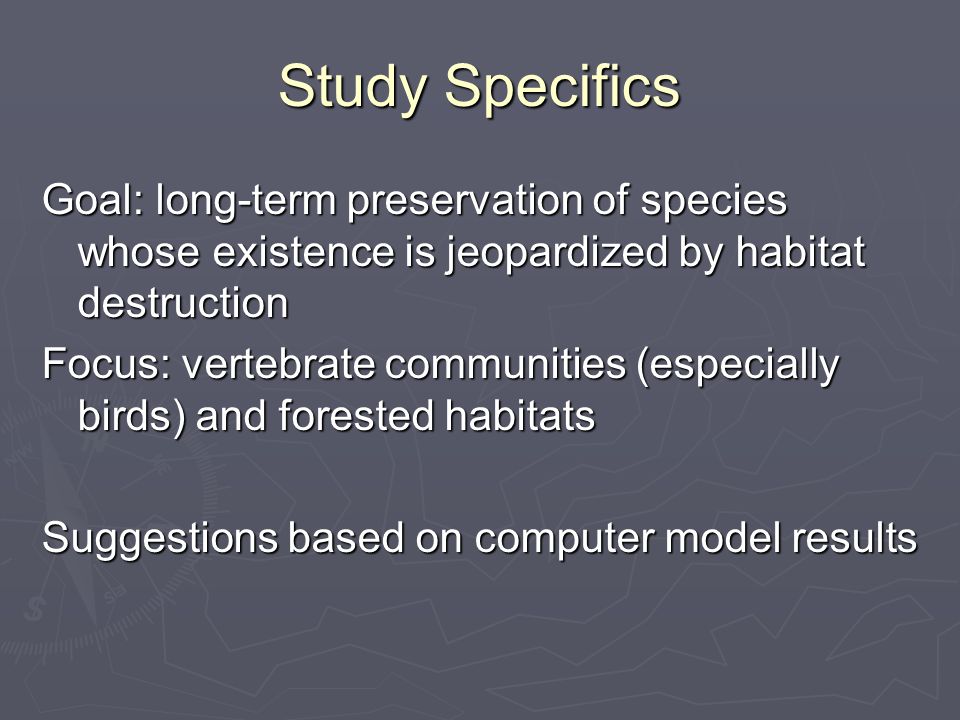 Study Specifics

Goal: long-term preservation of species whose existence is jeopardized by habitat destruction

Focus: vertebrate communities (especially birds) and forested habitats

Suggestions based on computer model results